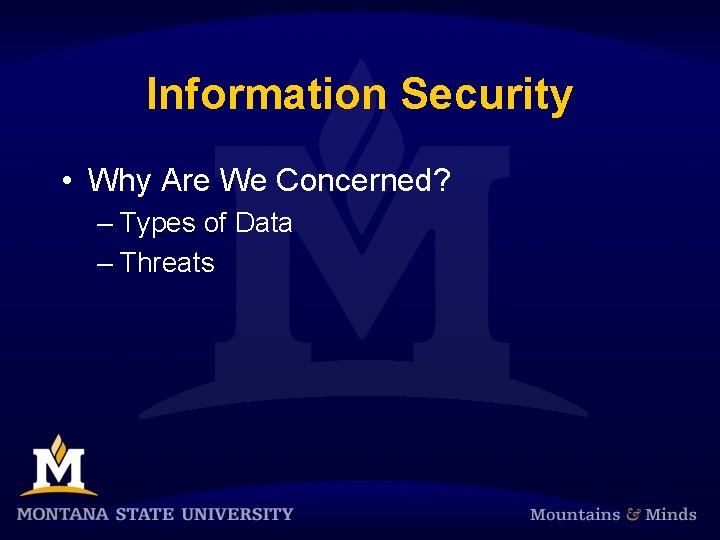 Information Security

• Why Are We Concerned?
– Types of Data
– Threats

M

MONTANA STATE UNIVERSITY

Mountains & Minds